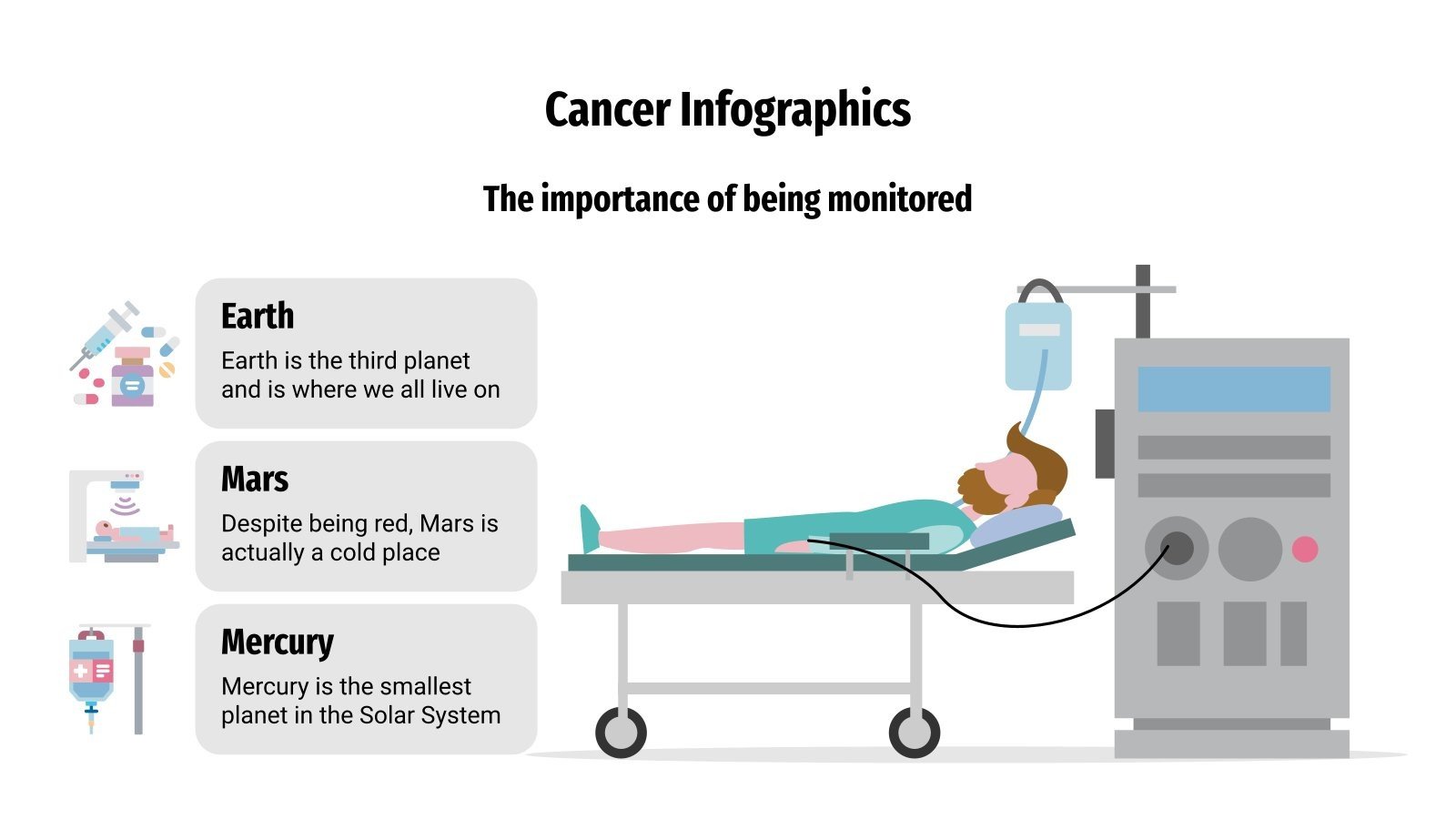 Cancer Infographics

The importance of being monitored

Earth
Earth is the third planet and is where we all live on

Mars
Despite being red, Mars is actually a cold place

Mercury
Mercury is the smallest planet in the Solar System